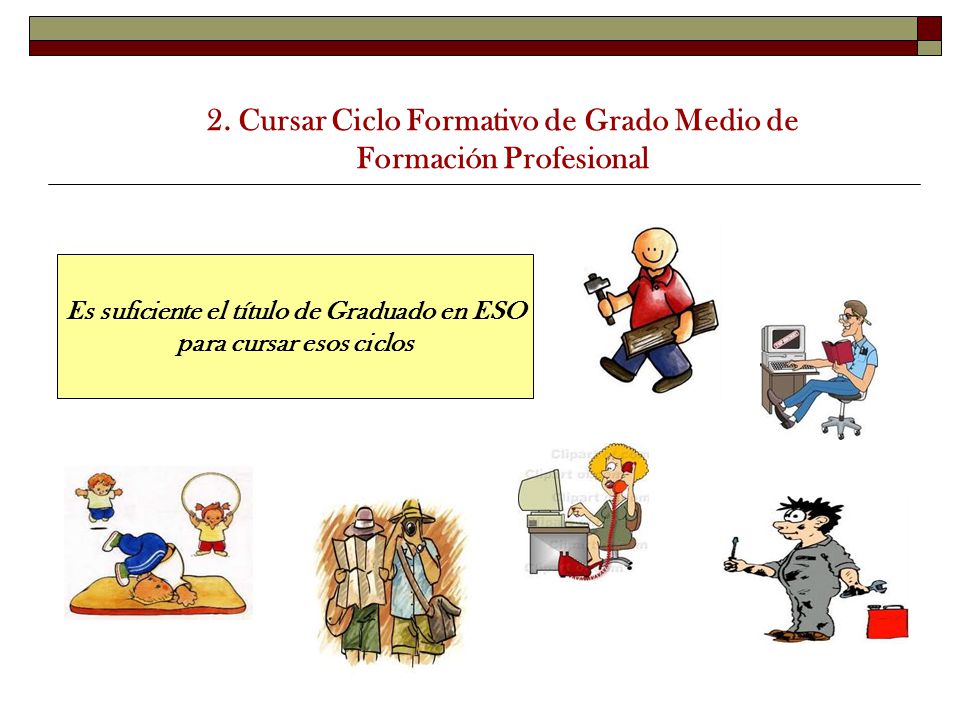 2. Cursar Ciclo Formativo de Grado Medio de Formación Profesional

Es suficiente el título de Graduado en ESO para cursar esos ciclos